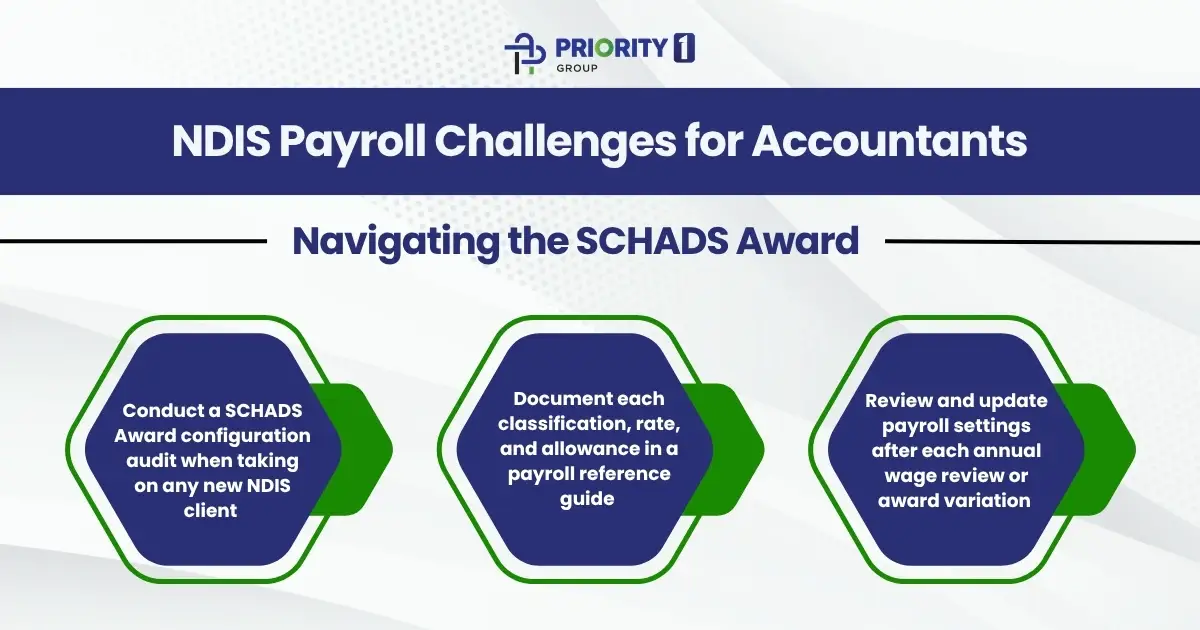 PRIORITY 1
GROUP

NDIS Payroll Challenges for Accountants

Navigating the SCHADS Award

Conduct a SCHADS Award configuration audit when taking on any new NDIS client

Document each classification, rate, and allowance in a payroll reference guide

Review and update payroll settings after each annual wage review or award variation